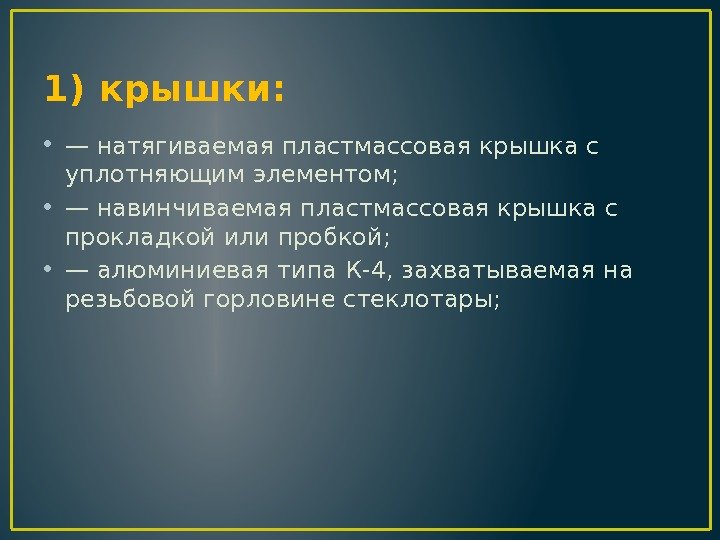 1) крышки:

• — натягиваемая пластмассовая крышка с уплотняющим элементом;

• — навинчиваемая пластмассовая крышка с прокладкой или пробкой;

• — алюминиевая типа К-4, захватываемая на резьбовой горловине стеклотары;